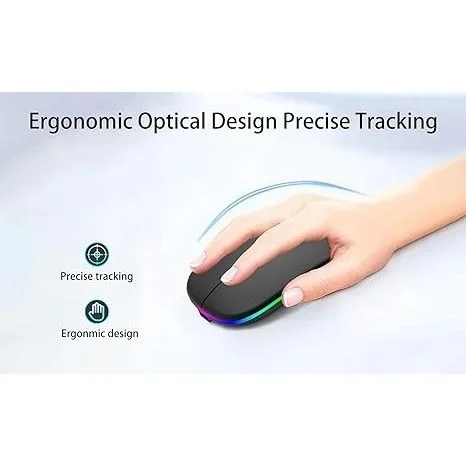 Ergonomic Optical Design Precise Tracking

Precise tracking

Ergonmic design